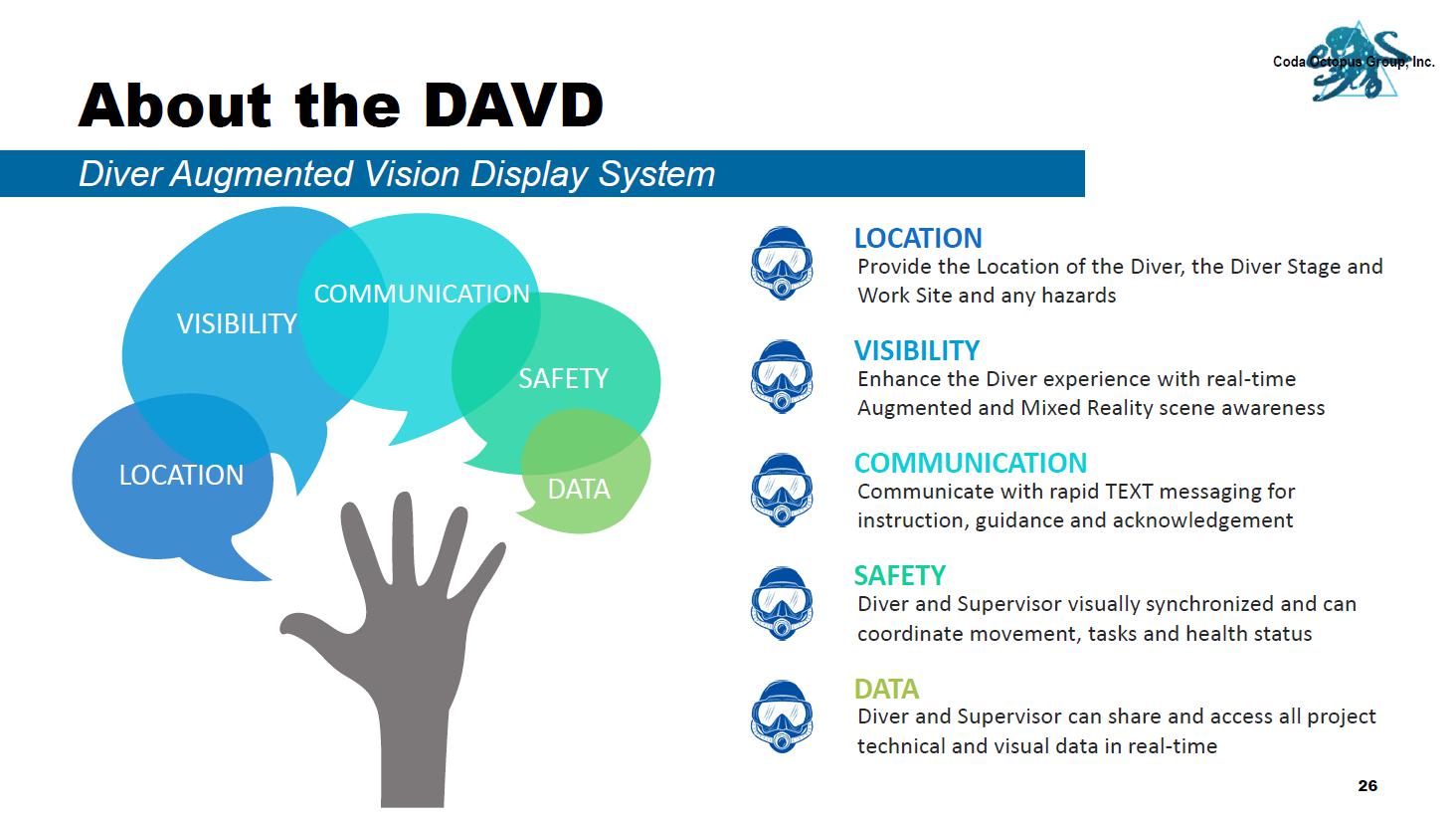 Coda Octopus Group, Inc.

About the DAVD

Diver Augmented Vision Display System

VISIBILITY

COMMUNICATION

SAFETY

LOCATION

DATA

LOCATION
Provide the Location of the Diver, the Diver Stage and Work Site and any hazards

VISIBILITY
Enhance the Diver experience with real-time Augmented and Mixed Reality scene awareness

COMMUNICATION
Communicate with rapid TEXT messaging for instruction, guidance and acknowledgement

SAFETY
Diver and Supervisor visually synchronized and can coordinate movement, tasks and health status

DATA
Diver and Supervisor can share and access all project technical and visual data in real-time

26